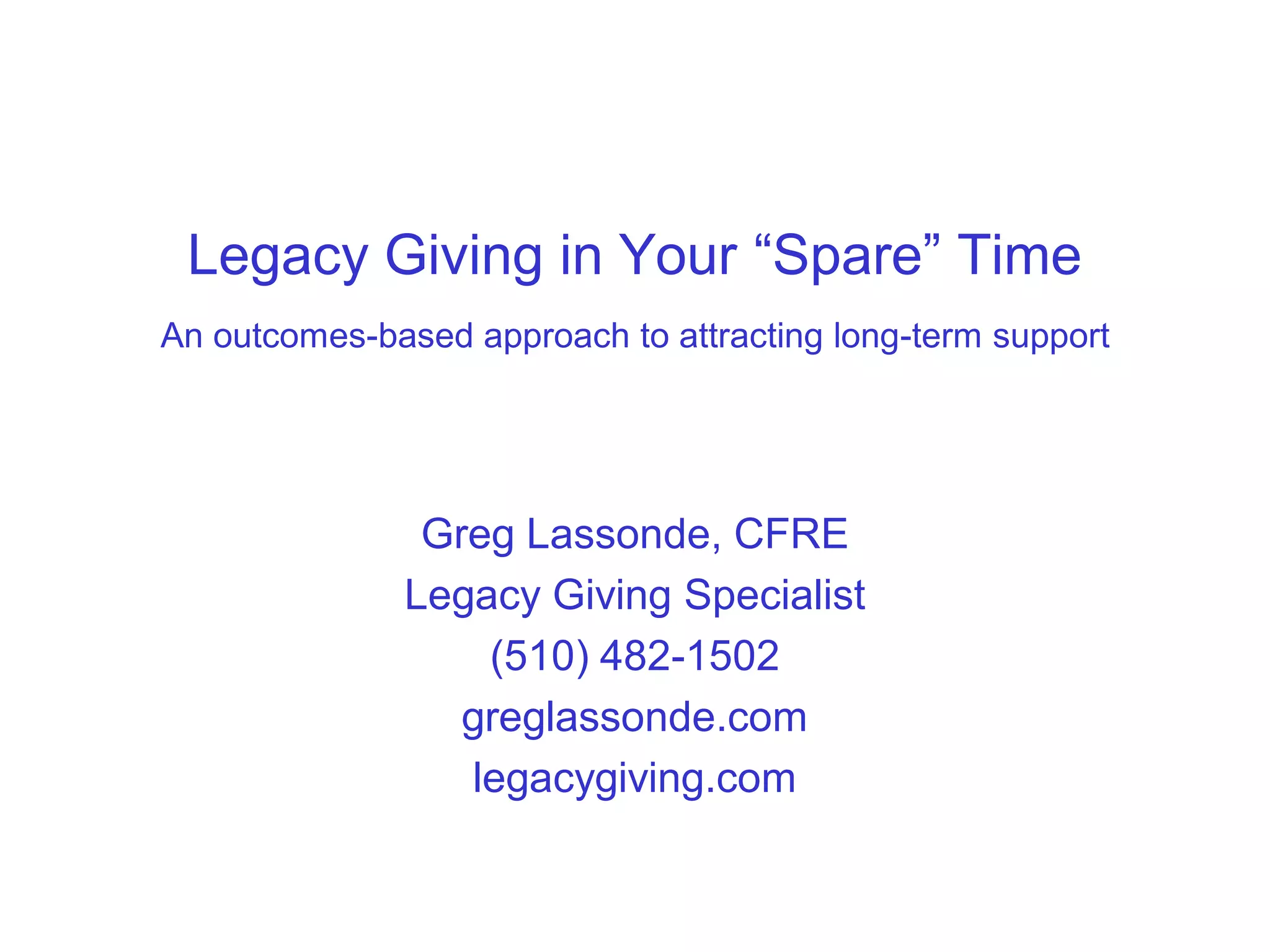 Legacy Giving in Your “Spare” Time

An outcomes-based approach to attracting long-term support

Greg Lassonde, CFRE
Legacy Giving Specialist
(510) 482-1502
greglassonde.com
legacygiving.com